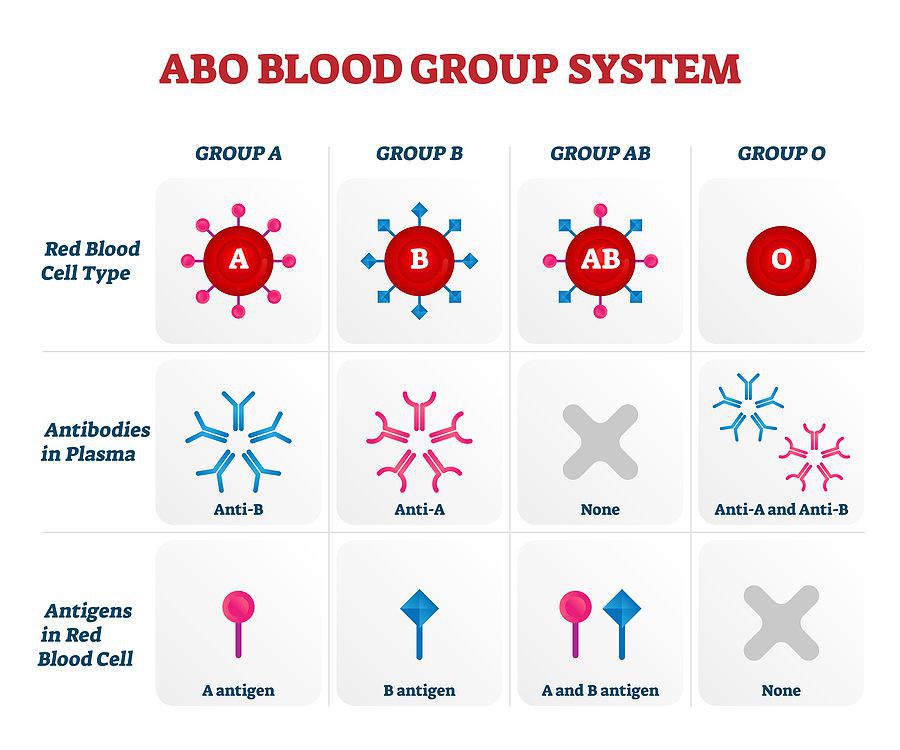 ABO BLOOD GROUP SYSTEM

| | GROUP A | GROUP B | GROUP AB | GROUP O |
|---|---|---|---|---|
| Red Blood Cell Type | A | B | AB | O |
| Antibodies in Plasma | Anti-B | Anti-A | None | Anti-A and Anti-B |
| Antigens in Red Blood Cell | A antigen | B antigen | A and B antigen | None |